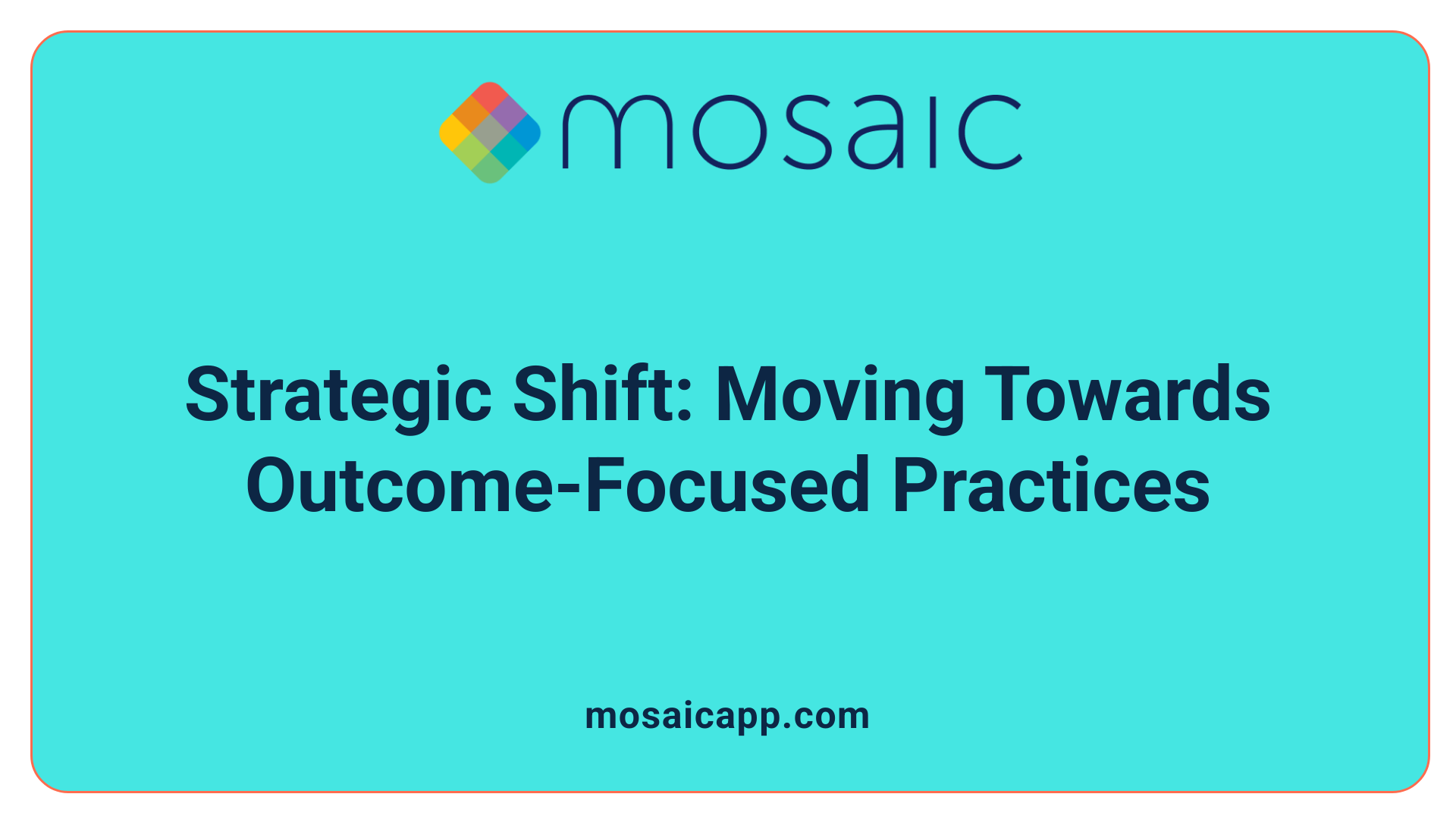 mosaic

Strategic Shift: Moving Towards Outcome-Focused Practices

mosaicapp.com